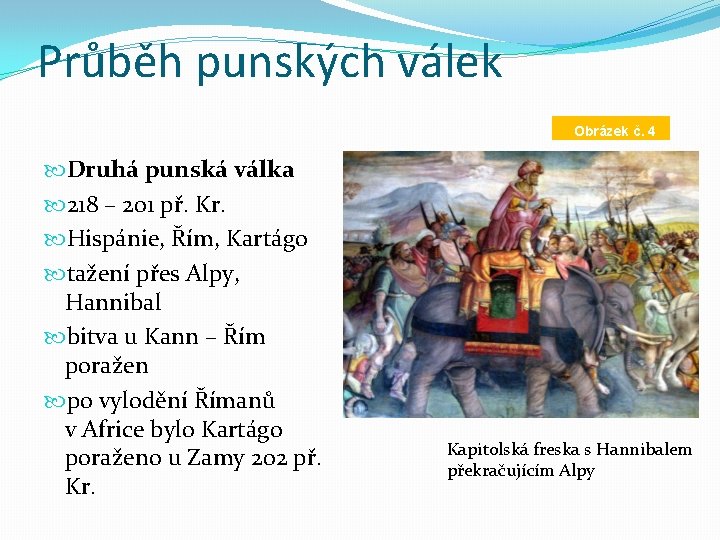 Průběh punských válek

Obrázek č. 4

Druhá punská válka

218 – 201 př. Kr.

Hispánie, Řím, Kartágo

tažení přes Alpy, Hannibal

bitva u Kann – Řím poražen

po vylodění Římanů v Africe bylo Kartágo poraženo u Zamy 202 př. Kr.

Kapitolská freska s Hannibalem překračujícím Alpy